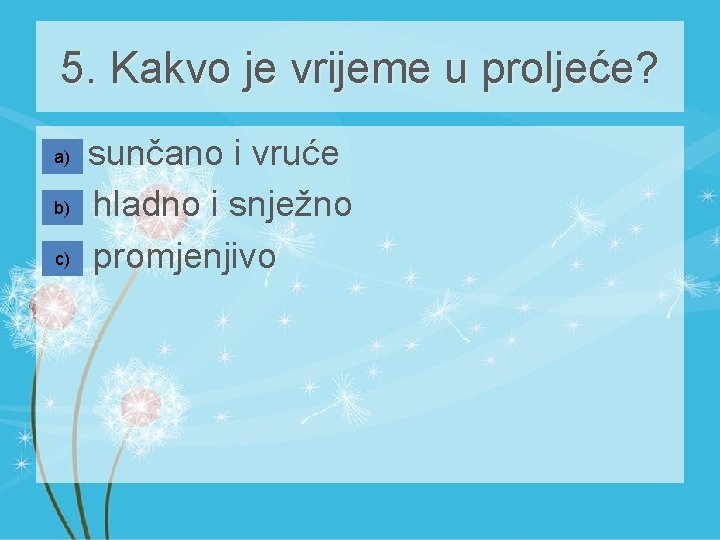 5. Kakvo je vrijeme u proljeće?

a) sunčano i vruće

b) hladno i snježno

c) promjenjivo